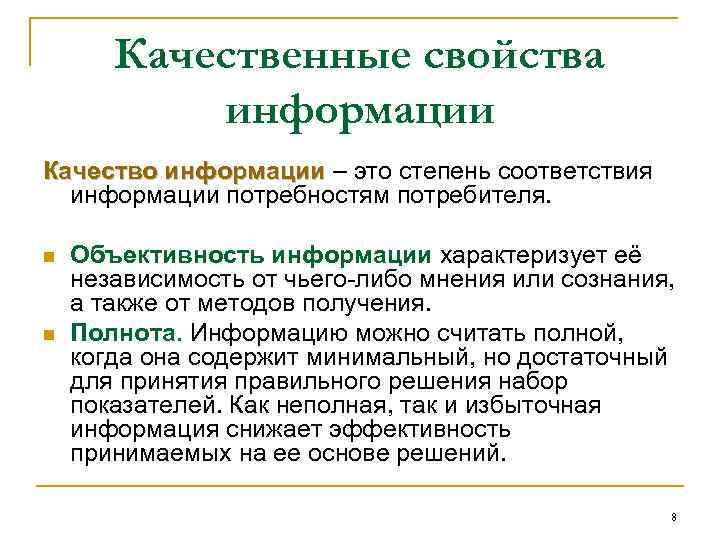 Качественные свойства информации

Качество информации – это степень соответствия информации потребностям потребителя.

Объективность информации характеризует её независимость от чьего-либо мнения или сознания, а также от методов получения.

Полнота. Информацию можно считать полной, когда она содержит минимальный, но достаточный для принятия правильного решения набор показателей. Как неполная, так и избыточная информация снижает эффективность принимаемых на ее основе решений.

8